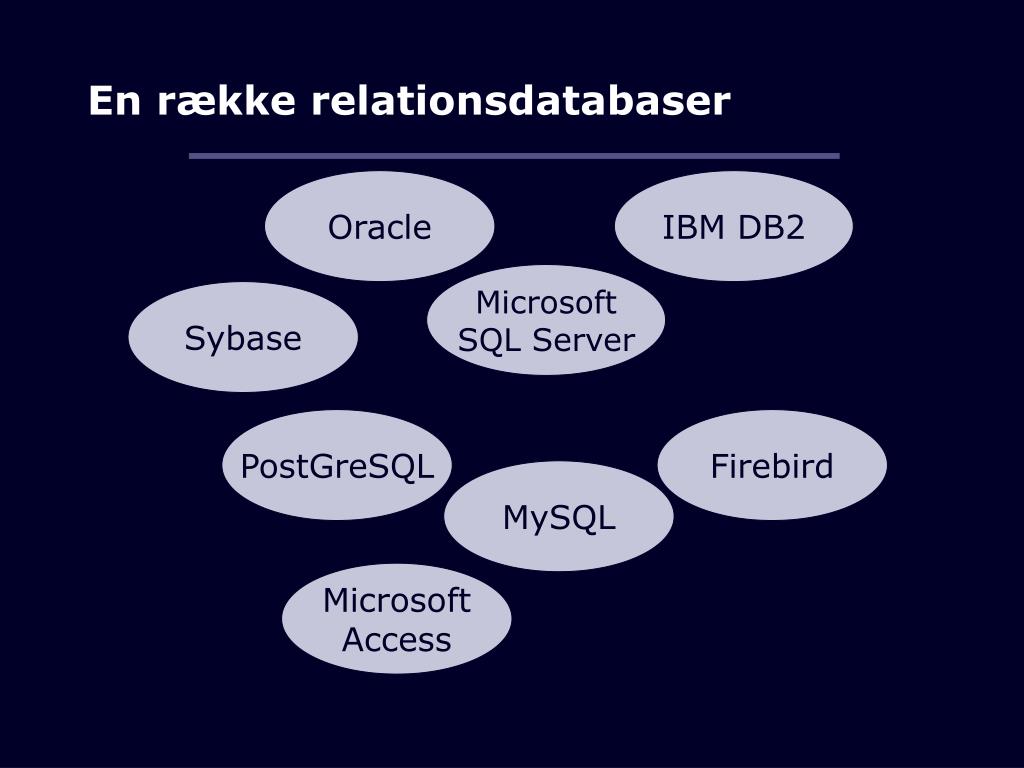 En række relationsdatabaser

Oracle

IBM DB2

Sybase

Microsoft SQL Server

PostGreSQL

Firebird

MySQL

Microsoft Access